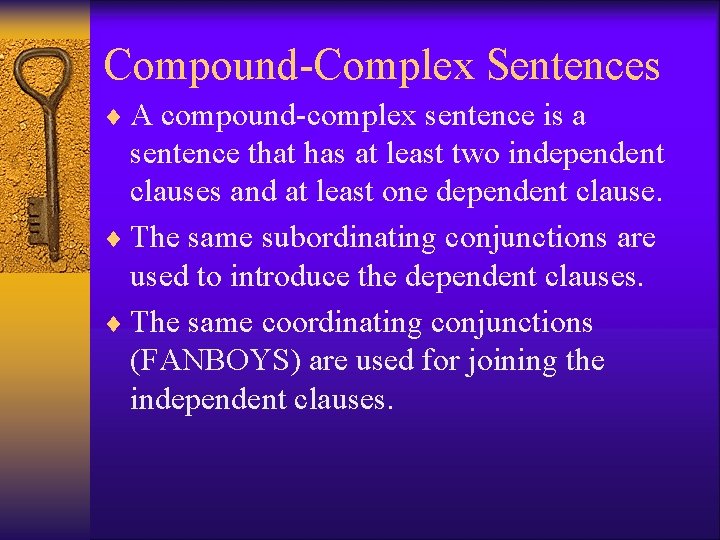 Compound-Complex Sentences

♦ A compound-complex sentence is a sentence that has at least two independent clauses and at least one dependent clause.

♦ The same subordinating conjunctions are used to introduce the dependent clauses.

♦ The same coordinating conjunctions (FANBOYS) are used for joining the independent clauses.